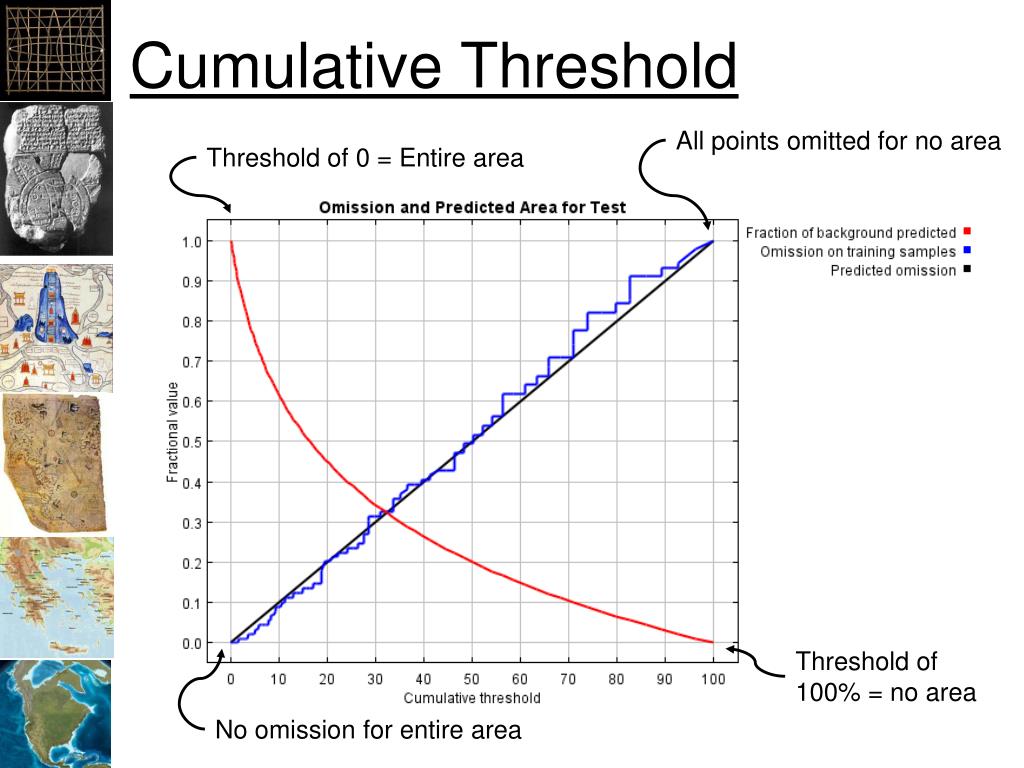 Cumulative Threshold

Threshold of 0 = Entire area

All points omitted for no area

Omission and Predicted Area for Test

Fraction of background predicted
Omission on training samples
Predicted omission

Fractional value

1.0
0.9
0.8
0.7
0.6
0.5
0.4
0.3
0.2
0.1
0.0

0 10 20 30 40 50 60 70 80 90 100

Cumulative threshold

Threshold of 100% = no area

No omission for entire area